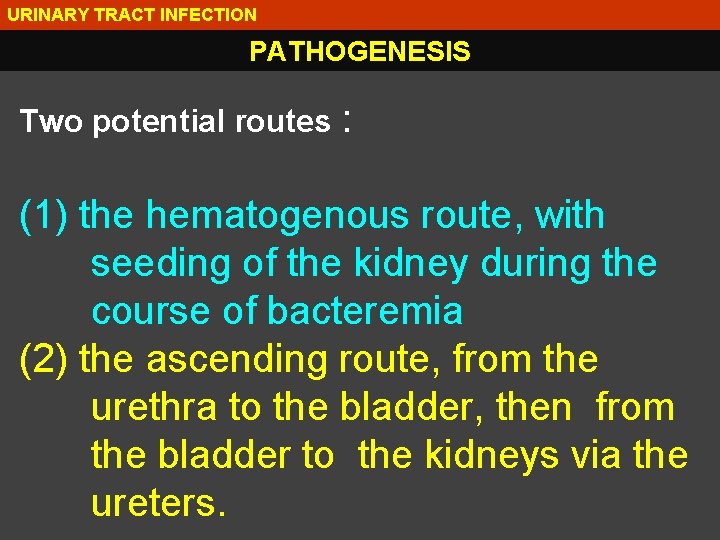 URINARY TRACT INFECTION

PATHOGENESIS

Two potential routes :

(1) the hematogenous route, with seeding of the kidney during the course of bacteremia
(2) the ascending route, from the urethra to the bladder, then from the bladder to the kidneys via the ureters.